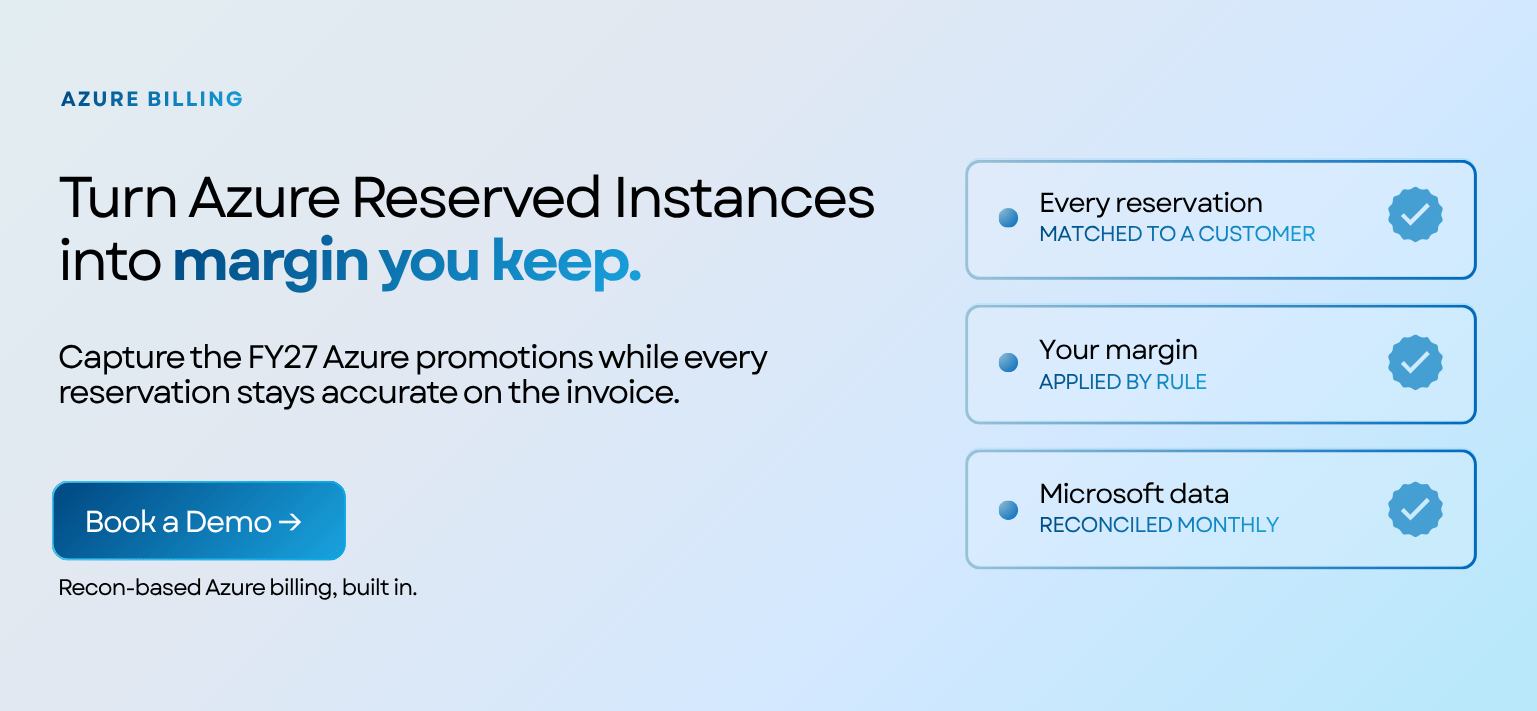 AZURE BILLING

Turn Azure Reserved Instances into margin you keep.

Capture the FY27 Azure promotions while every reservation stays accurate on the invoice.

Book a Demo →

Recon-based Azure billing, built in.

Every reservation
MATCHED TO A CUSTOMER

Your margin
APPLIED BY RULE

Microsoft data
RECONCILED MONTHLY